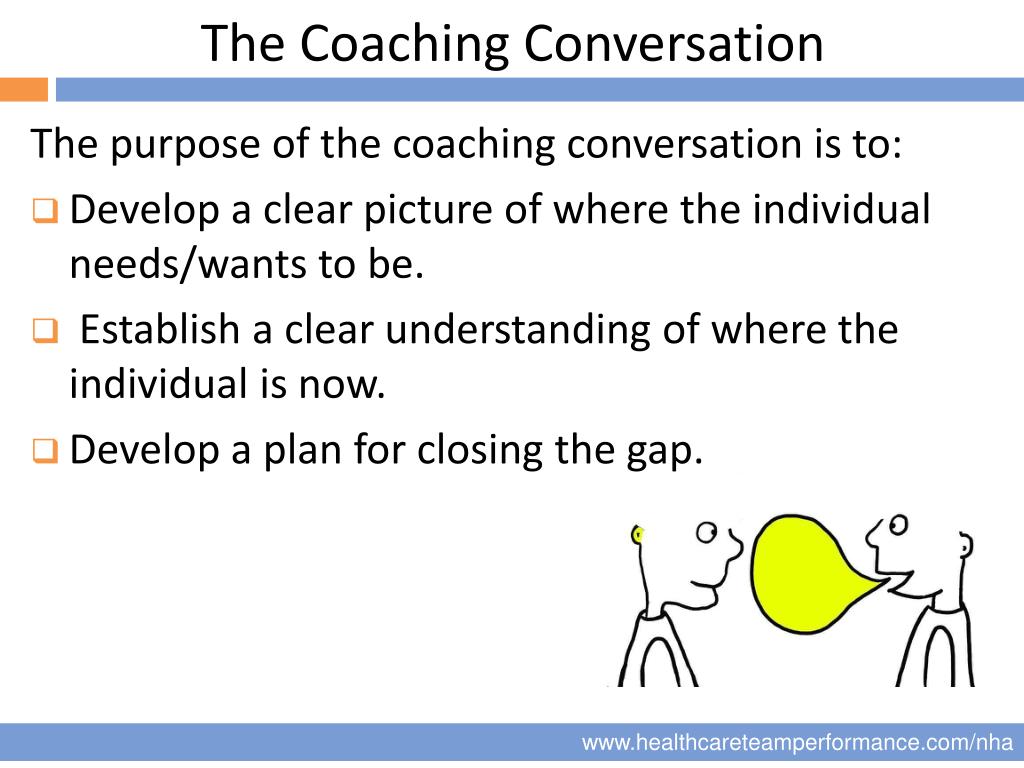 The Coaching Conversation

The purpose of the coaching conversation is to:

❑ Develop a clear picture of where the individual needs/wants to be.

❑ Establish a clear understanding of where the individual is now.

❑ Develop a plan for closing the gap.

www.healthcareteamperformance.com/nha